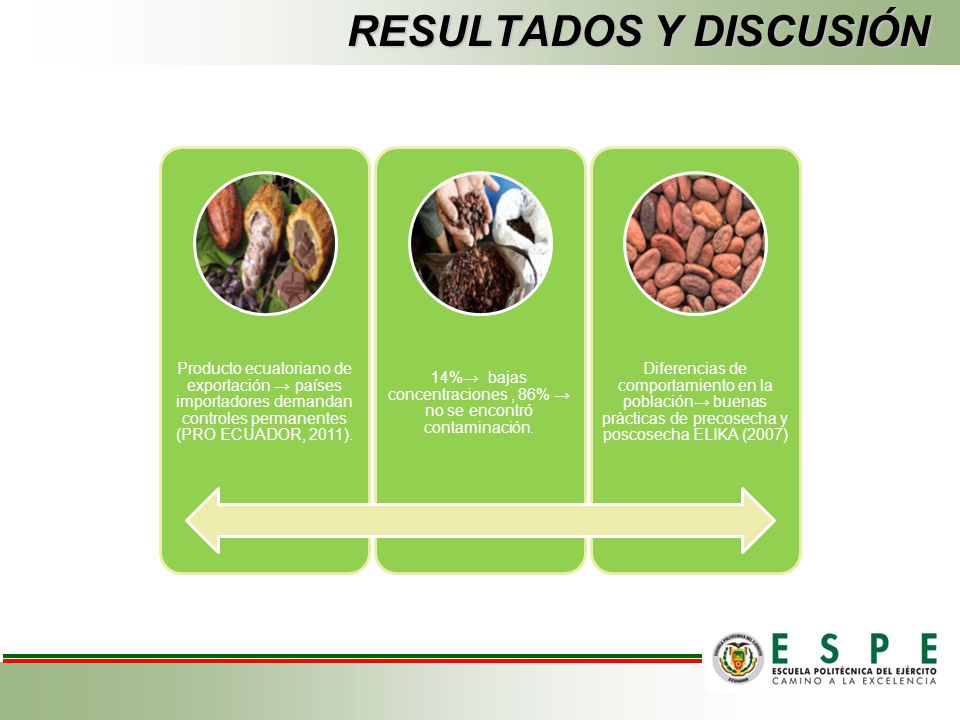 RESULTADOS Y DISCUSIÓN

Producto ecuatoriano de exportación → países importadores demandan controles permanentes (PRO ECUADOR, 2011).

14%→ bajas concentraciones , 86% → no se encontró contaminación.

Diferencias de comportamiento en la población→ buenas prácticas de precosecha y poscosecha ELIKA (2007)

ESPE
ESCUELA POLITÉCNICA DEL EJÉRCITO
CAMINO A LA EXCELENCIA